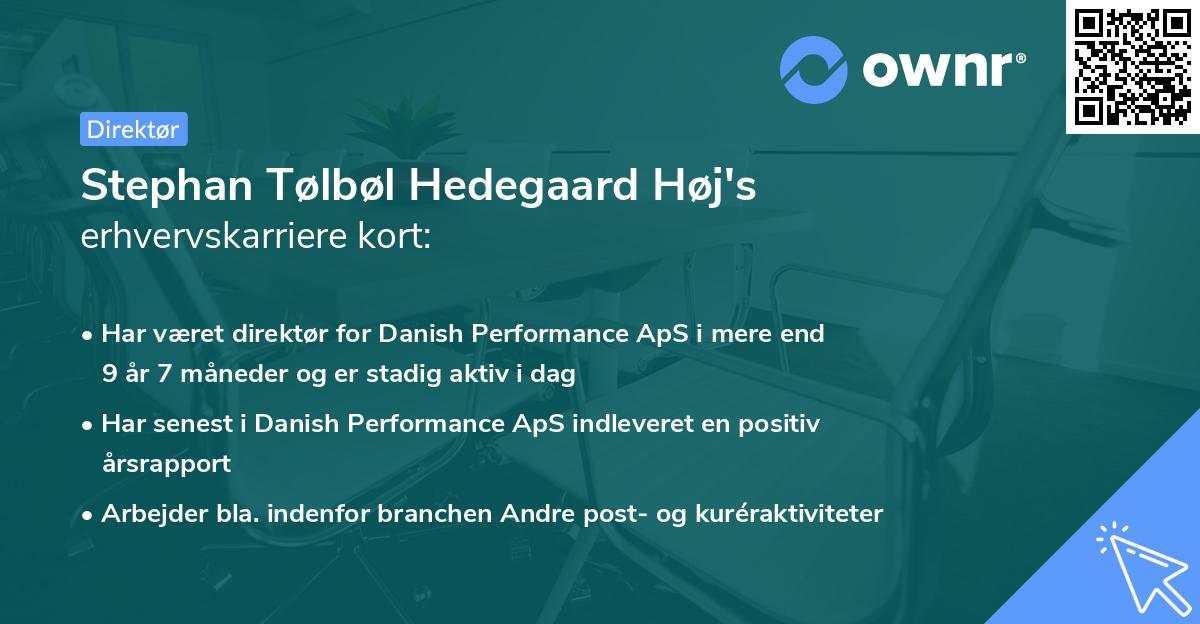 ownr®

Direktør

Stephan Tølbøl Hedegaard Høj's erhvervskarriere kort:

• Har været direktør for Danish Performance ApS i mere end 9 år 7 måneder og er stadig aktiv i dag

• Har senest i Danish Performance ApS indleveret en positiv årsrapport

• Arbejder bla. indenfor branchen Andre post- og kuréraktiviteter